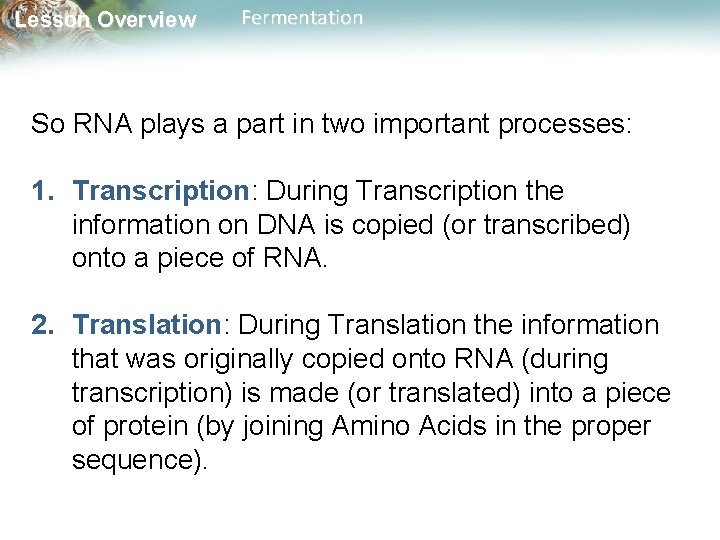 Lesson Overview Fermentation

So RNA plays a part in two important processes:

1. Transcription: During Transcription the information on DNA is copied (or transcribed) onto a piece of RNA.

2. Translation: During Translation the information that was originally copied onto RNA (during transcription) is made (or translated) into a piece of protein (by joining Amino Acids in the proper sequence).